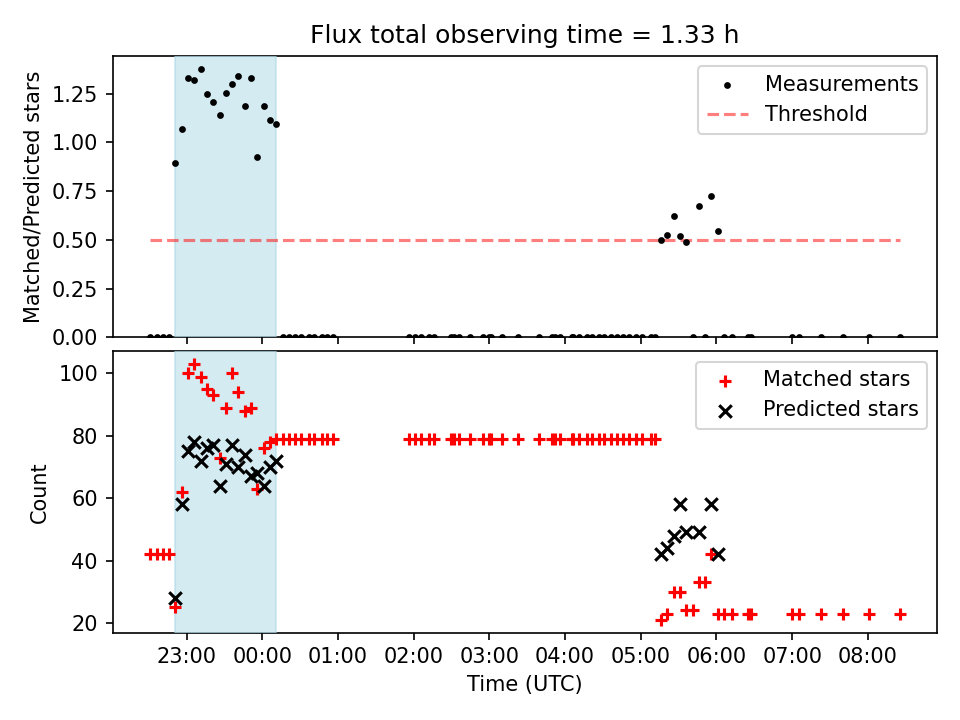 Flux total observing time = 1.33 h

Matched/Predicted stars

1.25
1.00
0.75
0.50
0.25
0.00

Measurements
Threshold

Count

100
80
60
40
20

Matched stars
Predicted stars

23:00 00:00 01:00 02:00 03:00 04:00 05:00 06:00 07:00 08:00

Time (UTC)